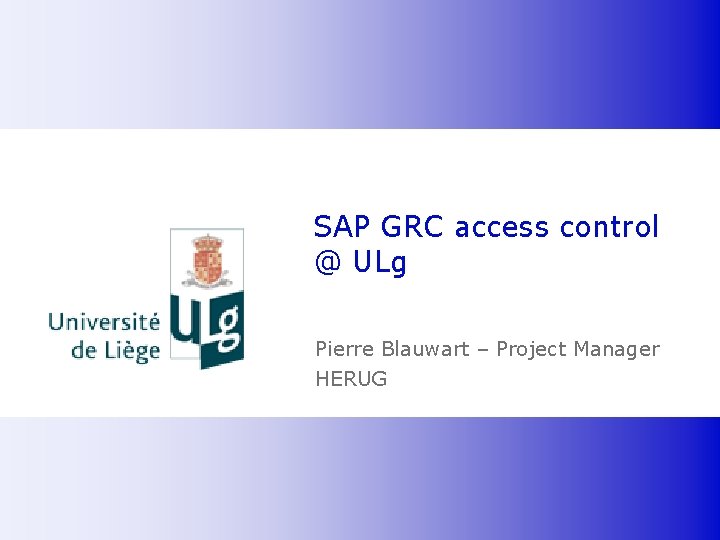 Université de Liège

ULg

SAP GRC access control @ ULg

Pierre Blauwart – Project Manager
HERUG